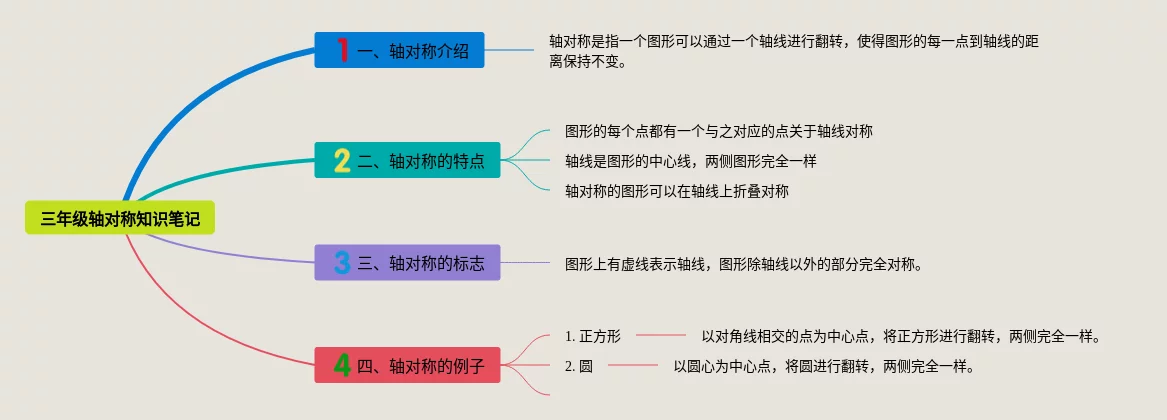 三年级轴对称知识笔记

1 一、轴对称介绍

轴对称是指一个图形可以通过一个轴线进行翻转，使得图形的每一点到轴线的距离保持不变。

2 二、轴对称的特点

图形的每个点都有一个与之对应的点关于轴线对称

轴线是图形的中心线，两侧图形完全一样

轴对称的图形可以在轴线上折叠对称

3 三、轴对称的标志

图形上有虚线表示轴线，图形除轴线以外的部分完全对称。

4 四、轴对称的例子

1. 正方形

以对角线相交的点为中心点，将正方形进行翻转，两侧完全一样。

2. 圆

以圆心为中心点，将圆进行翻转，两侧完全一样。